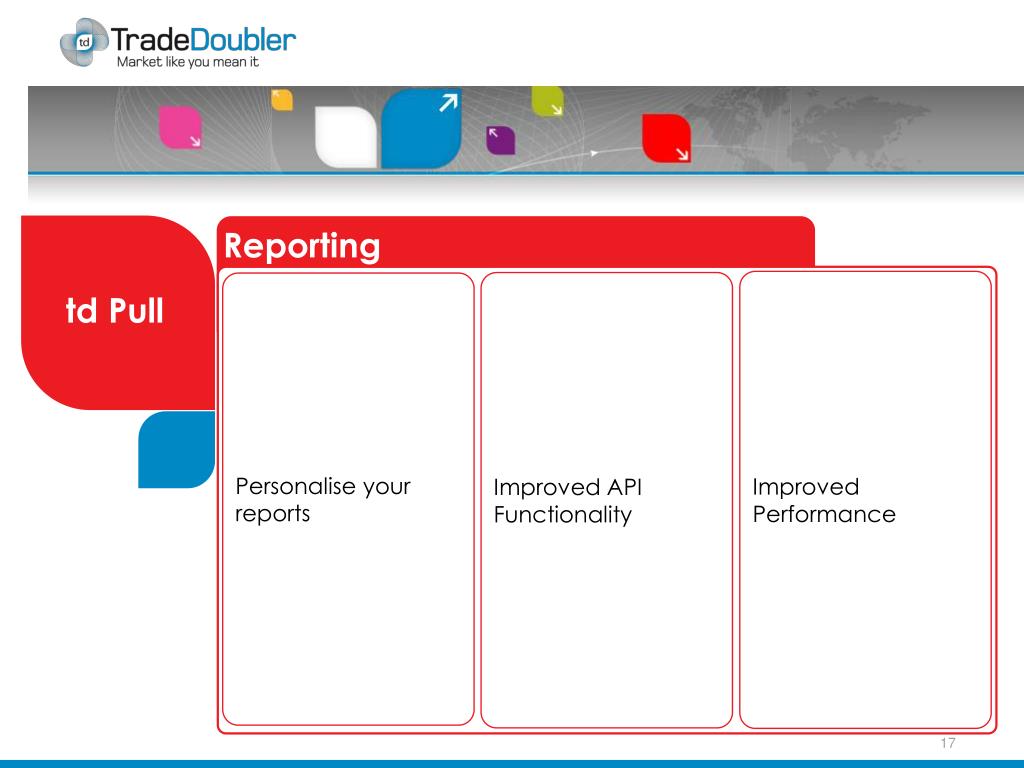 td TradeDoubler
Market like you mean it

td Pull

Reporting

Personalise your reports

Improved API Functionality

Improved Performance

17